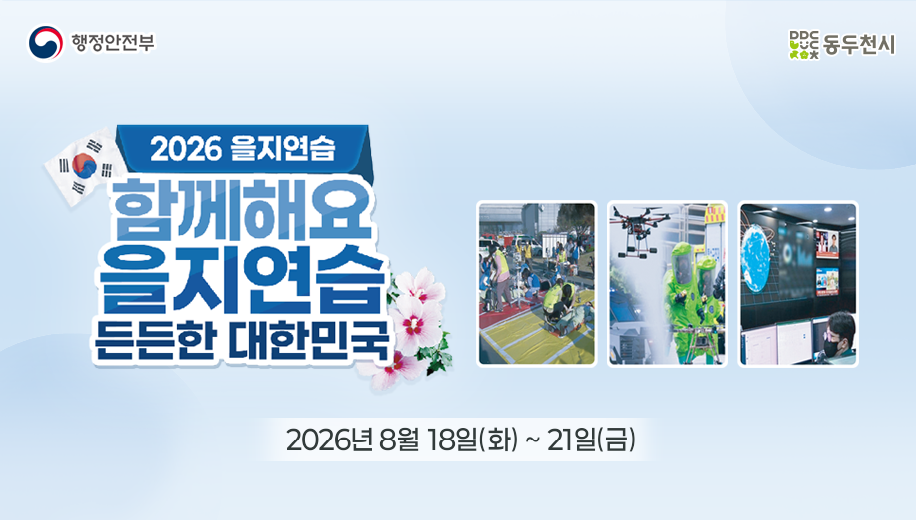 행정안전부

DDC 동두천시

2026 을지연습

함께해요
을지연습
든든한 대한민국

2026년 8월 18일(화) ~ 21일(금)